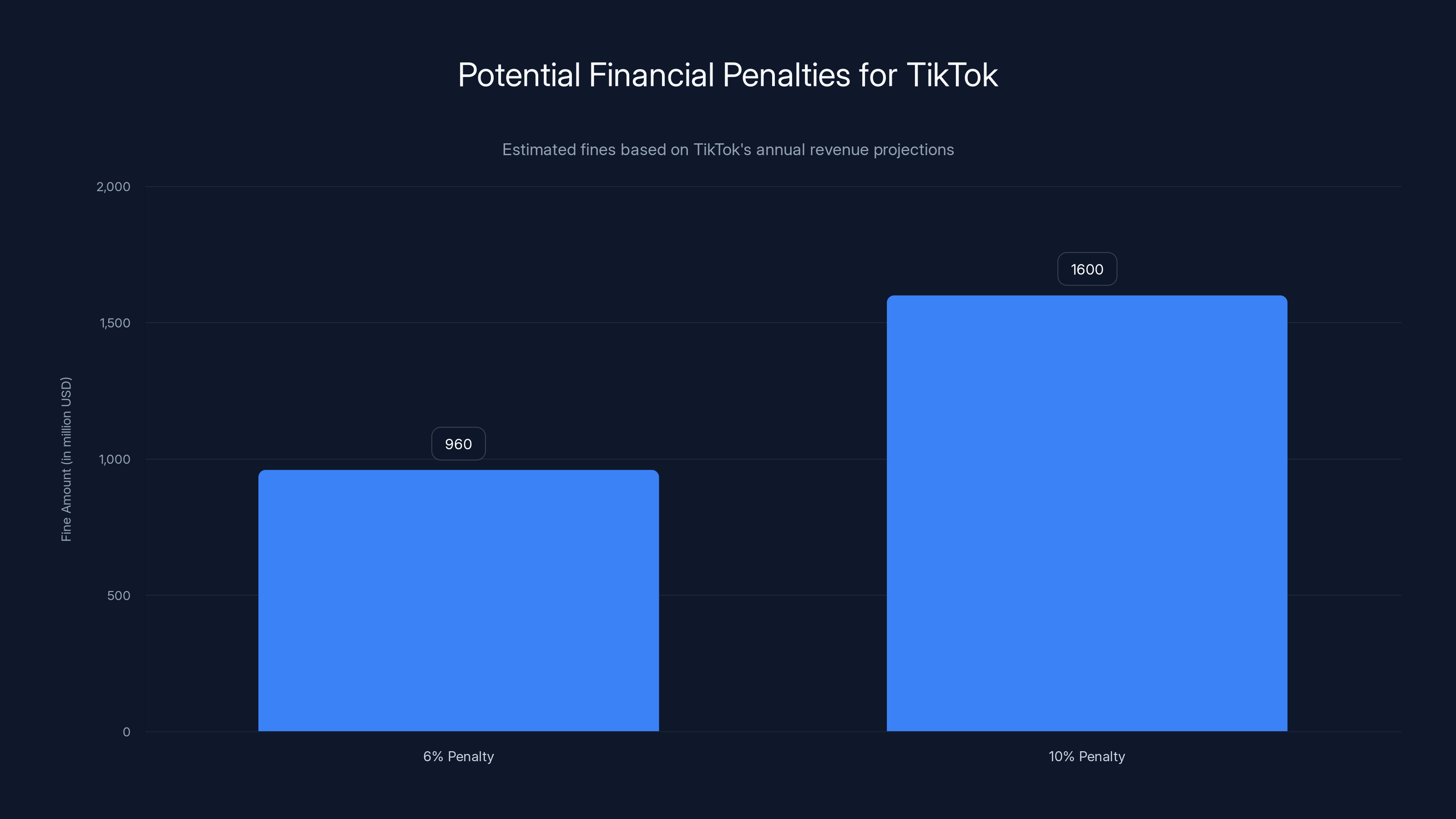 Potential Financial Penalties for TikTok

Estimated fines based on TikTok's annual revenue projections

Fine Amount (in million USD)

2,000
1,500
1,000
500
0

960
1600

6% Penalty
10% Penalty